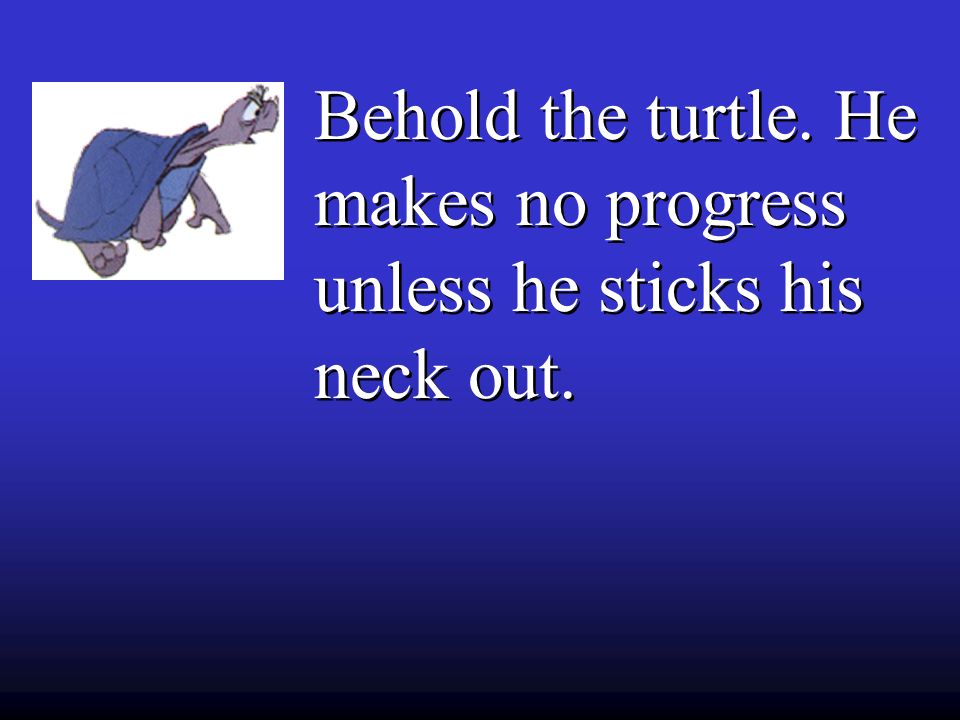 Behold the turtle. He makes no progress unless he sticks his neck out.